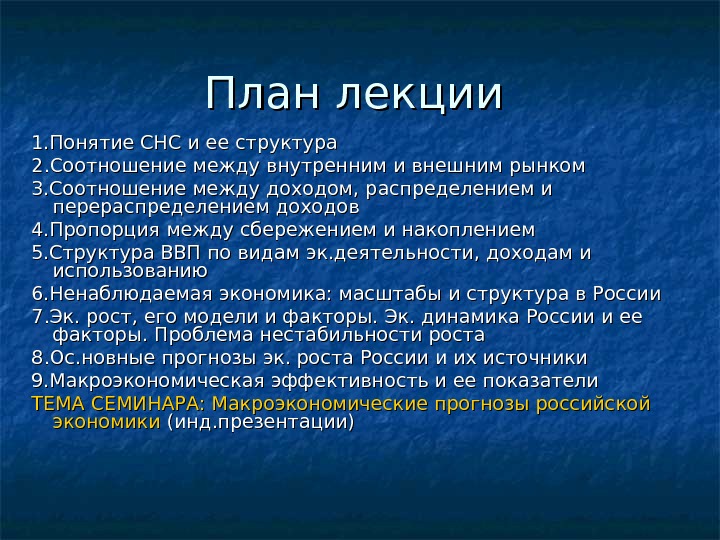 План лекции

1.Понятие СНС и ее структура
2.Соотношение между внутренним и внешним рынком
3.Соотношение между доходом, распределением и перераспределением доходов
4.Пропорция между сбережением и накоплением
5.Структура ВВП по видам эк.деятельности, доходам и использованию
6.Ненаблюдаемая экономика: масштабы и структура в России
7.Эк. рост, его модели и факторы. Эк. динамика России и ее факторы. Проблема нестабильности роста
8.Ос.новные прогнозы эк. роста России и их источники
9.Макроэкономическая эффективность и ее показатели
ТЕМА СЕМИНАРА: Макроэкономические прогнозы российской экономики (инд.презентации)